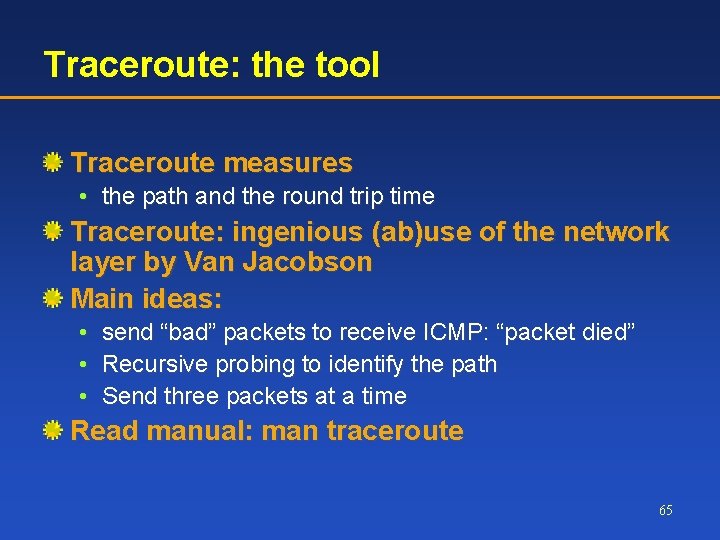 Traceroute: the tool

Traceroute measures
• the path and the round trip time

Traceroute: ingenious (ab)use of the network layer by Van Jacobson

Main ideas:
• send “bad” packets to receive ICMP: “packet died”
• Recursive probing to identify the path
• Send three packets at a time

Read manual: man traceroute

65